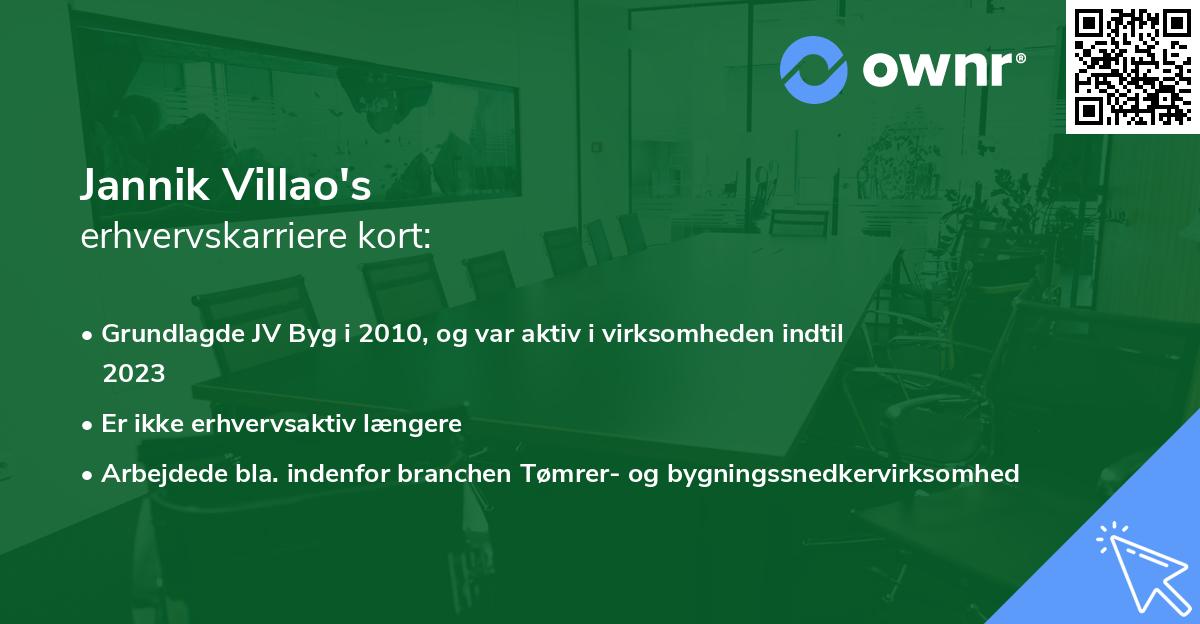 ownr®

Jannik Villao's
erhvervskarriere kort:

• Grundlagde JV Byg i 2010, og var aktiv i virksomheden indtil 2023
• Er ikke erhvervsaktiv længere
• Arbejdede bla. indenfor branchen Tømrer- og bygningssnedkervirksomhed